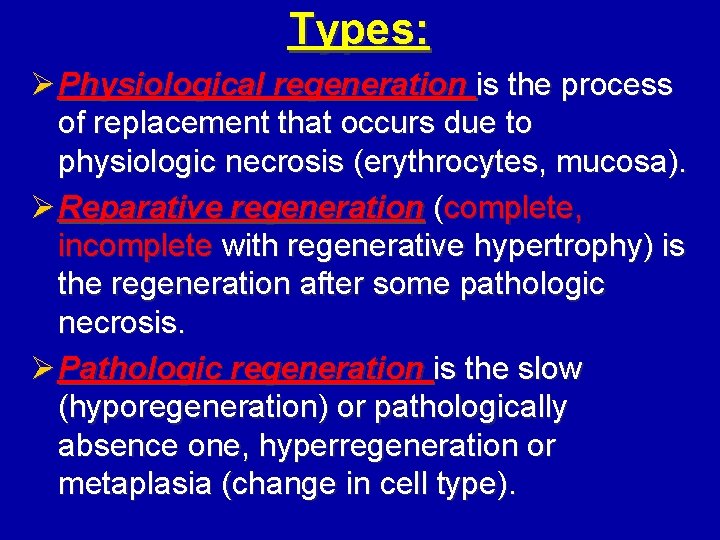 Types:

➢ Physiological regeneration is the process of replacement that occurs due to physiologic necrosis (erythrocytes, mucosa).

➢ Reparative regeneration (complete, incomplete with regenerative hypertrophy) is the regeneration after some pathologic necrosis.

➢ Pathologic regeneration is the slow (hyporegeneration) or pathologically absence one, hyperregeneration or metaplasia (change in cell type).